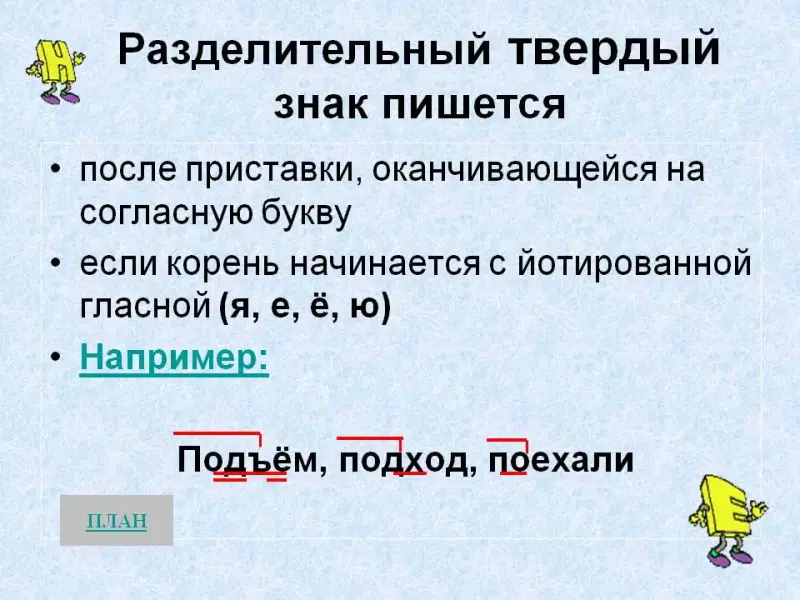 Разделительный твердый знак пишется

• после приставки, оканчивающейся на согласную букву

• если корень начинается с йотированной гласной (я, е, ё, ю)

• Например:

Подъём, подход, поехали

ПЛАН